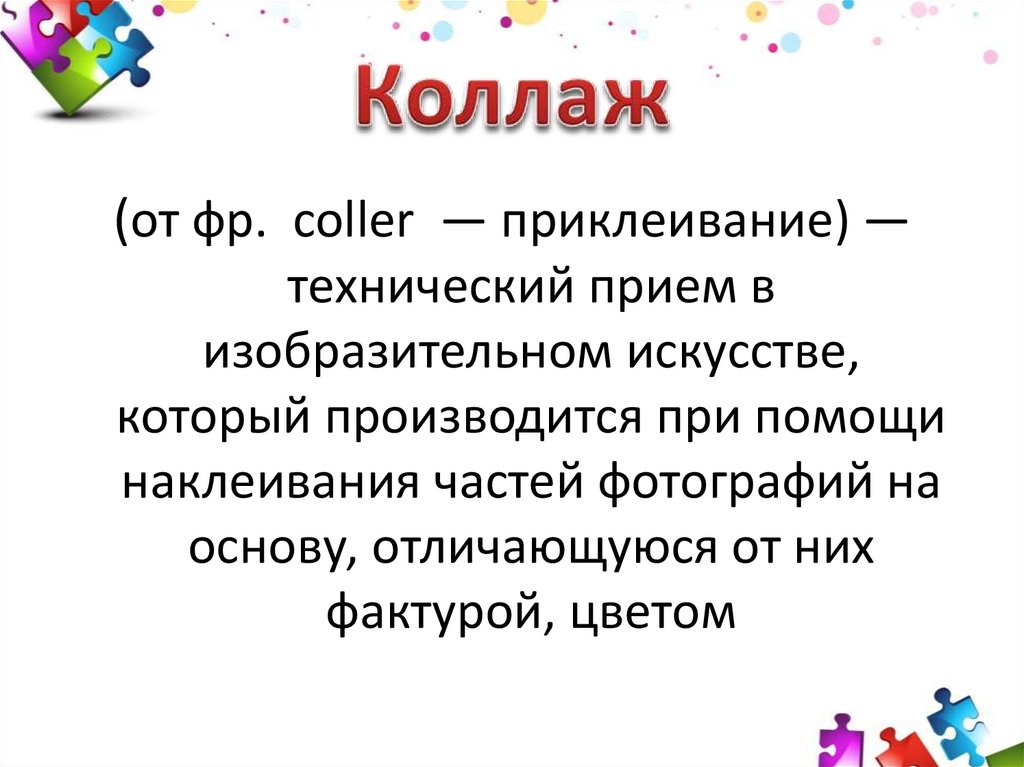 Коллаж

(от фр. coller — приклеивание) — технический прием в изобразительном искусстве, который производится при помощи наклеивания частей фотографий на основу, отличающуюся от них фактурой, цветом